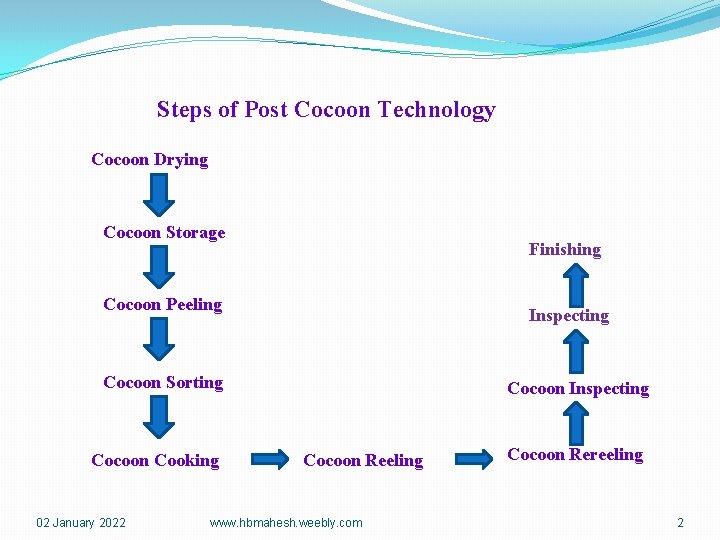 Steps of Post Cocoon Technology

Cocoon Drying

Cocoon Storage

Cocoon Peeling

Cocoon Sorting

Cocoon Cooking

Cocoon Reeling

Cocoon Rereeling

Cocoon Inspecting

Inspecting

Finishing

02 January 2022

www.hbmahesh.weebly.com

2